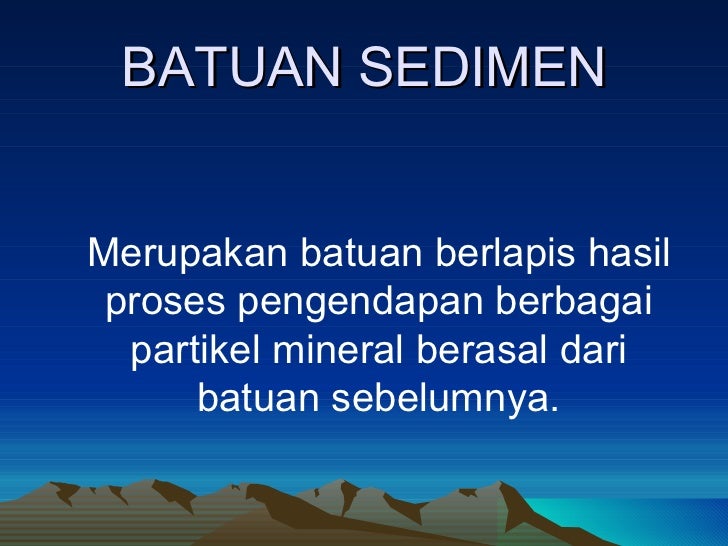 BATUAN SEDIMEN

Merupakan batuan berlapis hasil proses pengendapan berbagai partikel mineral berasal dari batuan sebelumnya.